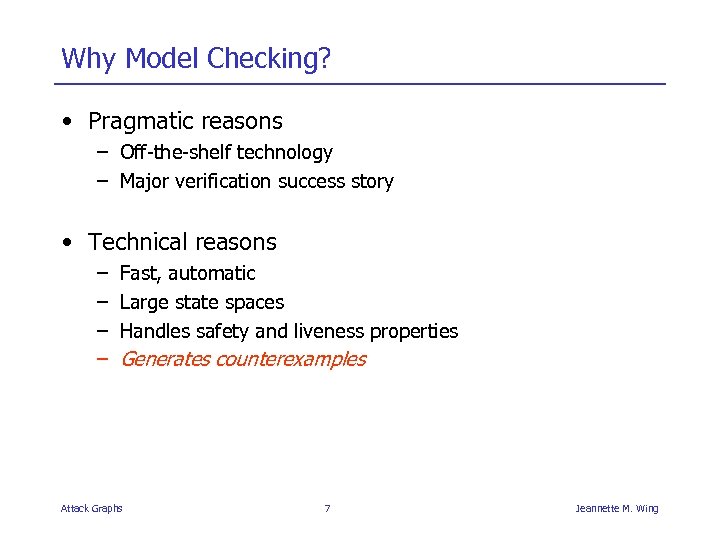 Why Model Checking?

• Pragmatic reasons
– Off-the-shelf technology
– Major verification success story

• Technical reasons
– Fast, automatic
– Large state spaces
– Handles safety and liveness properties
– Generates counterexamples

Attack Graphs 7 Jeannette M. Wing